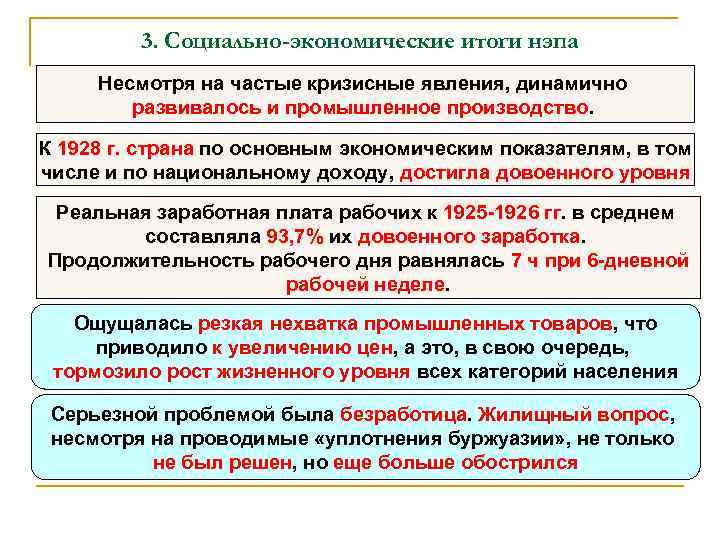 3. Социально-экономические итоги нэпа

Несмотря на частые кризисные явления, динамично развивалось и промышленное производство.

К 1928 г. страна по основным экономическим показателям, в том числе и по национальному доходу, достигла довоенного уровня

Реальная заработная плата рабочих к 1925-1926 гг. в среднем составляла 93,7% их довоенного заработка. Продолжительность рабочего дня равнялась 7 ч при 6-дневной рабочей неделе.

Ощущалась резкая нехватка промышленных товаров, что приводило к увеличению цен, а это, в свою очередь, тормозило рост жизненного уровня всех категорий населения

Серьезной проблемой была безработица. Жилищный вопрос, несмотря на проводимые «уплотнения буржуазии», не только не был решен, но еще больше обострился